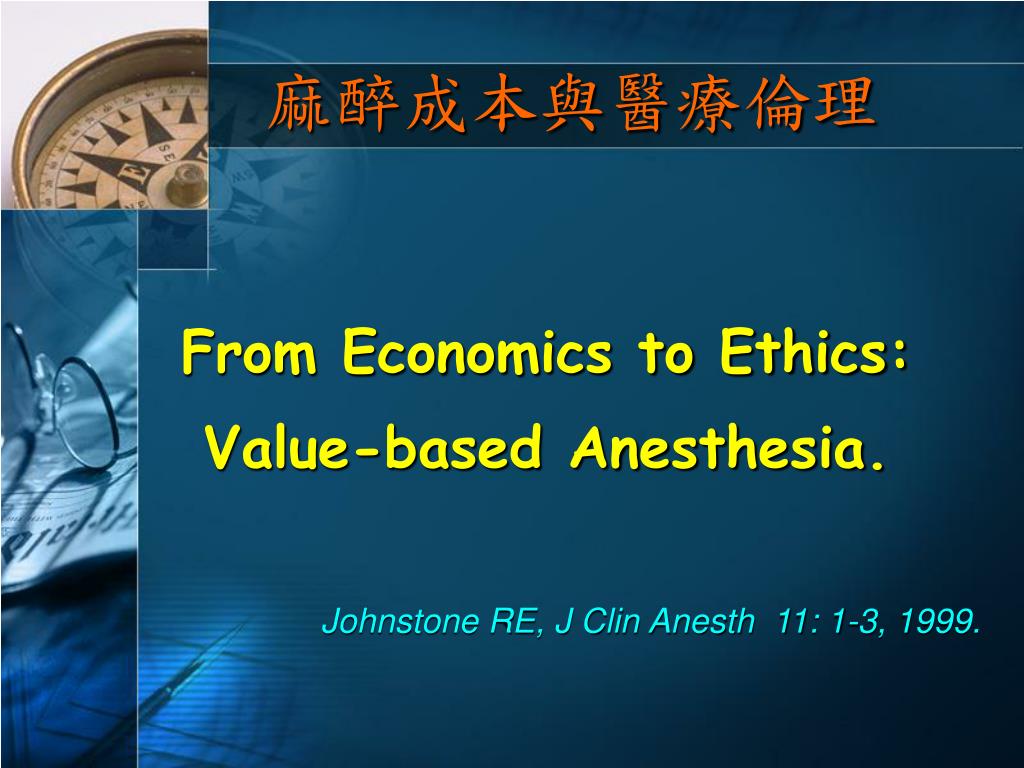 麻醉成本與醫療倫理

From Economics to Ethics: Value-based Anesthesia.

Johnstone RE, J Clin Anesth 11: 1-3, 1999.